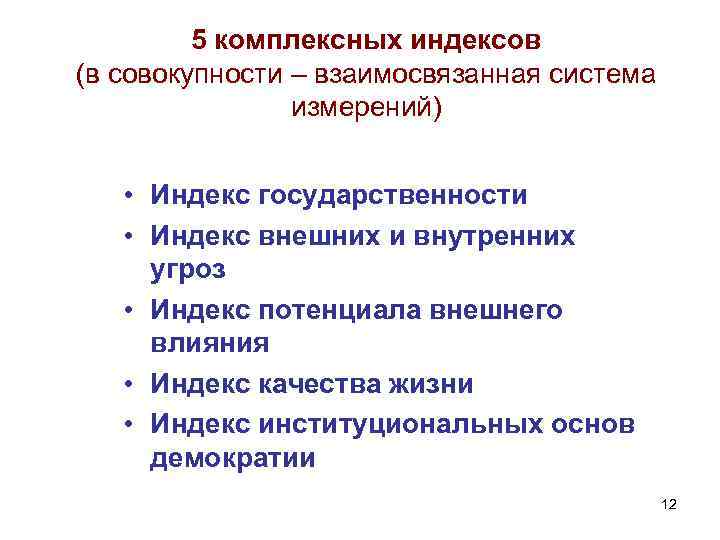 5 комплексных индексов
(в совокупности – взаимосвязанная система измерений)

• Индекс государственности
• Индекс внешних и внутренних угроз
• Индекс потенциала внешнего влияния
• Индекс качества жизни
• Индекс институциональных основ демократии

12